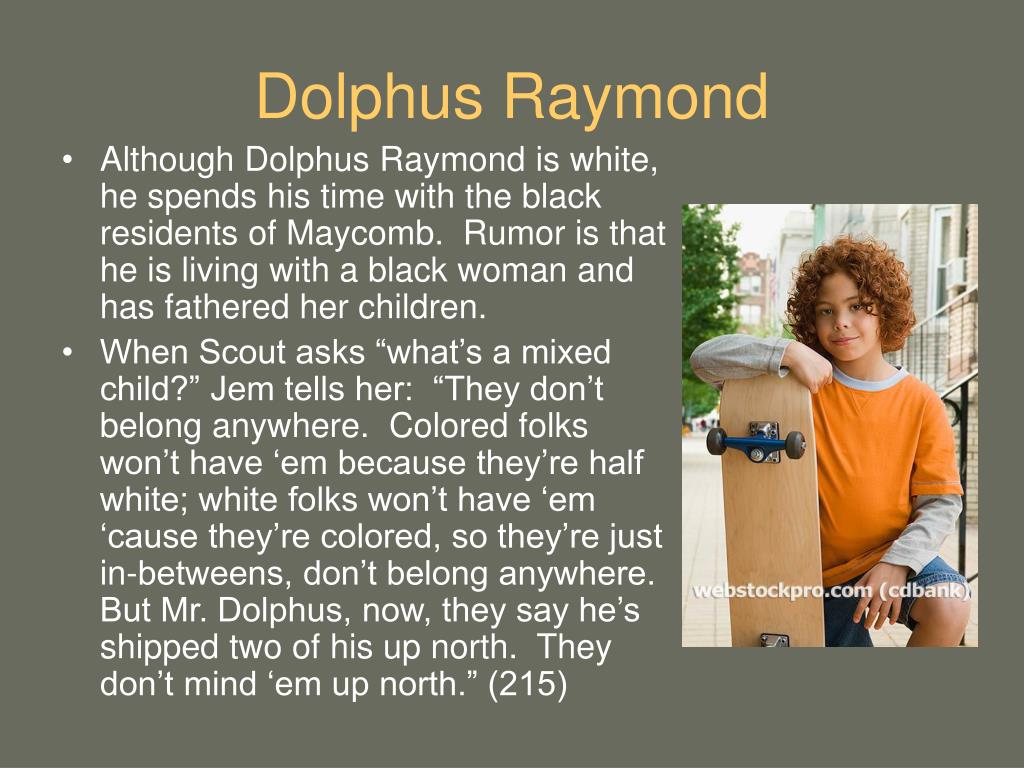 Dolphus Raymond

• Although Dolphus Raymond is white, he spends his time with the black residents of Maycomb. Rumor is that he is living with a black woman and has fathered her children.
• When Scout asks “what’s a mixed child?” Jem tells her: “They don’t belong anywhere. Colored folks won’t have ‘em because they’re half white; white folks won’t have ‘em ‘cause they’re colored, so they’re just in-betweens, don’t belong anywhere. But Mr. Dolphus, now, they say he’s shipped two of his up north. They don’t mind ‘em up north.” (215)

webstockpro.com (cdbank)